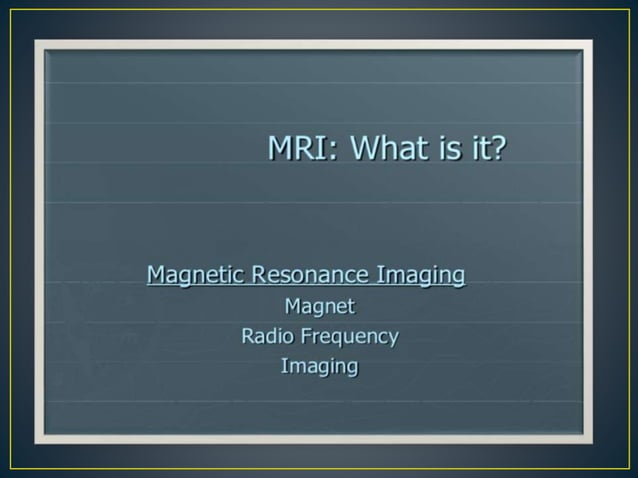 MRI: What is it?

Magnetic Resonance Imaging
Magnet
Radio Frequency
Imaging